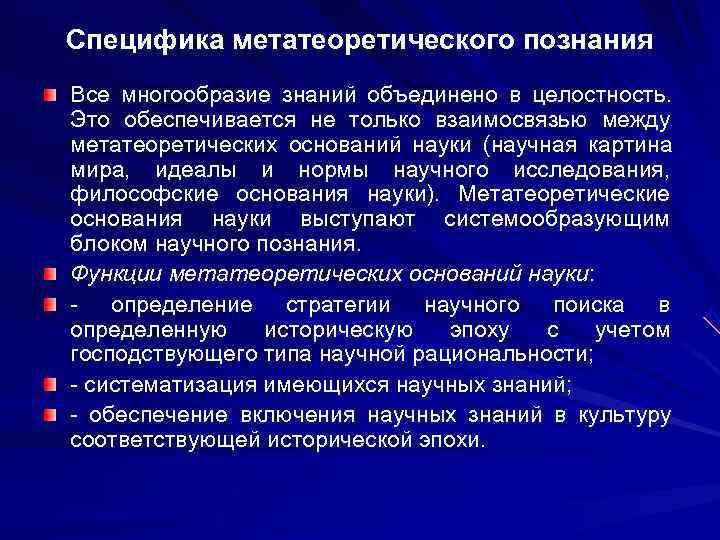 Специфика метатеоретического познания

Все многообразие знаний объединено в целостность. Это обеспечивается не только взаимосвязью между метатеоретических оснований науки (научная картина мира, идеалы и нормы научного исследования, философские основания науки). Метатеоретические основания науки выступают системообразующим блоком научного познания.

Функции метатеоретических оснований науки:

- определение стратегии научного поиска в определенную историческую эпоху с учетом господствующего типа научной рациональности;

- систематизация имеющихся научных знаний;

- обеспечение включения научных знаний в культуру соответствующей исторической эпохи.